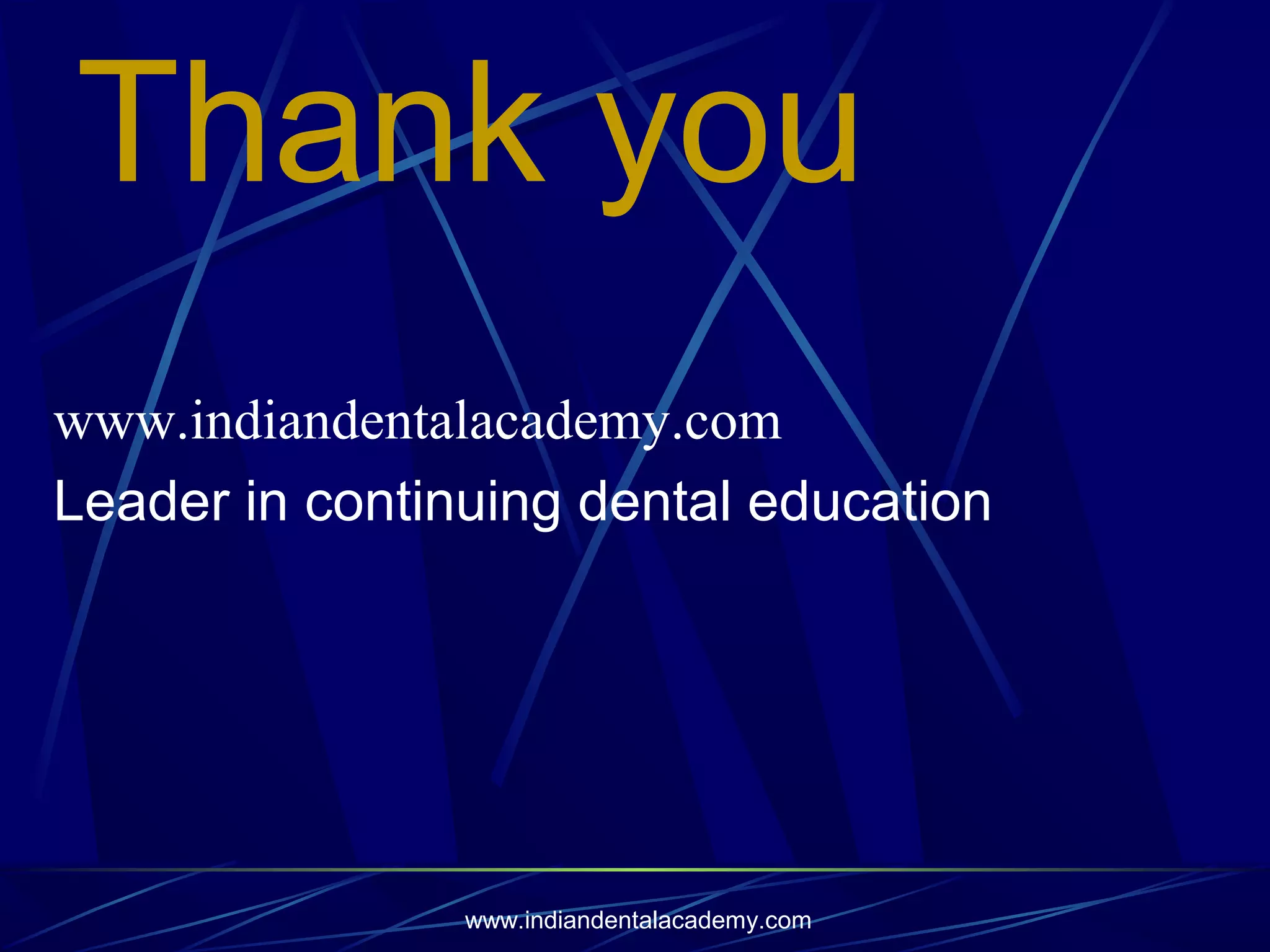 Thank you

www.indiandentalacademy.com
Leader in continuing dental education

www.indiandentalacademy.com